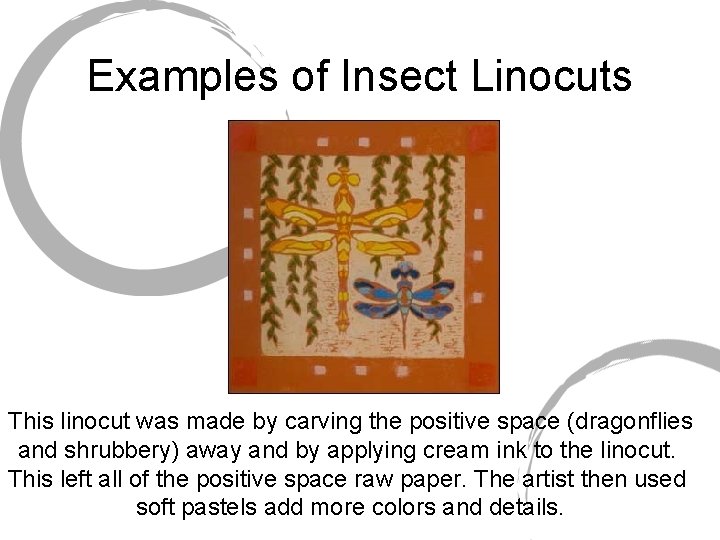 Examples of Insect Linocuts

This linocut was made by carving the positive space (dragonflies and shrubbery) away and by applying cream ink to the linocut. This left all of the positive space raw paper. The artist then used soft pastels add more colors and details.